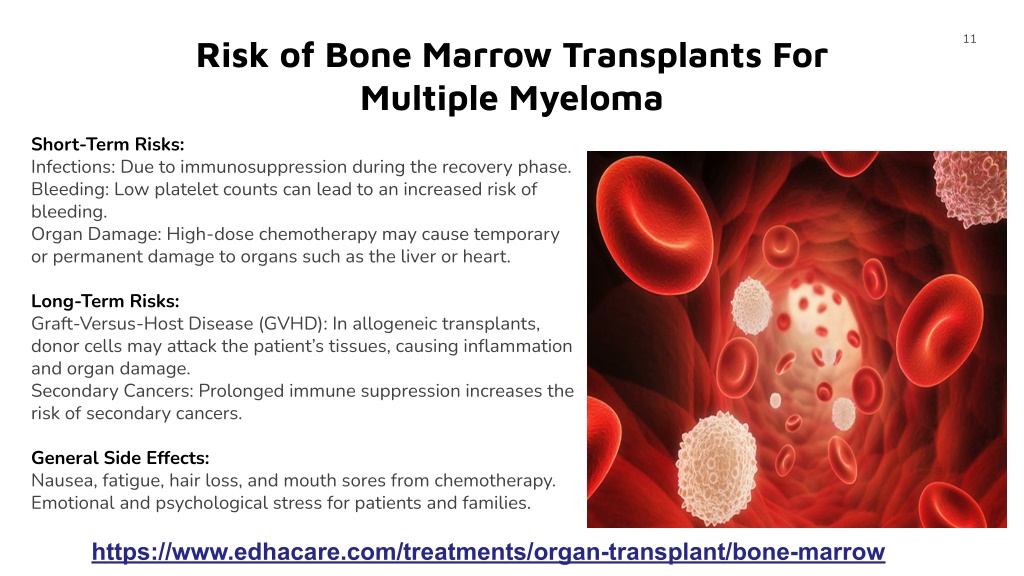 11

Risk of Bone Marrow Transplants For Multiple Myeloma

Short-Term Risks:
Infections: Due to immunosuppression during the recovery phase.
Bleeding: Low platelet counts can lead to an increased risk of bleeding.
Organ Damage: High-dose chemotherapy may cause temporary or permanent damage to organs such as the liver or heart.

Long-Term Risks:
Graft-Versus-Host Disease (GVHD): In allogeneic transplants, donor cells may attack the patient's tissues, causing inflammation and organ damage.
Secondary Cancers: Prolonged immune suppression increases the risk of secondary cancers.

General Side Effects:
Nausea, fatigue, hair loss, and mouth sores from chemotherapy.
Emotional and psychological stress for patients and families.

https://www.edhacare.com/treatments/organ-transplant/bone-marrow